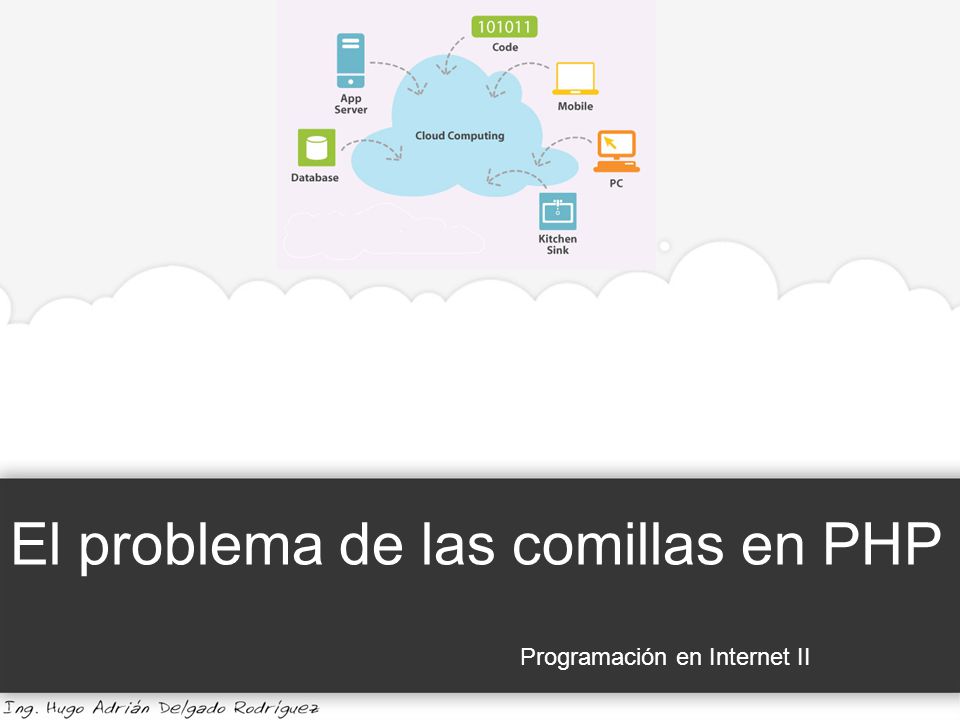 101011
Code

App Server

Mobile

Cloud Computing

Database

PC

Kitchen Sink

El problema de las comillas en PHP

Programación en Internet II

Ing. Hugo Adrián Delgado Rodríguez